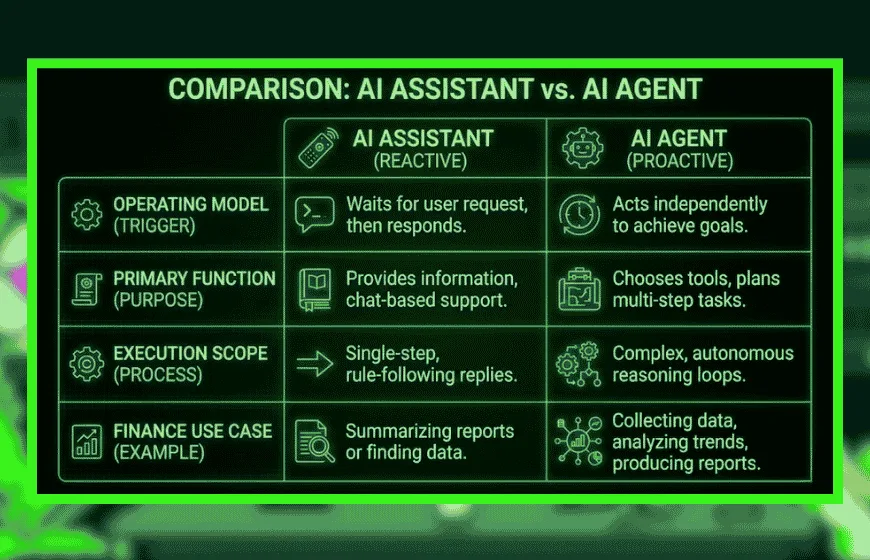 COMPARISON: AI ASSISTANT vs. AI AGENT

| | AI ASSISTANT (REACTIVE) | AI AGENT (PROACTIVE) |
|---|---|---|
| OPERATING MODEL (TRIGGER) | Waits for user request, then responds. | Acts independently to achieve goals. |
| PRIMARY FUNCTION (PURPOSE) | Provides information, chat-based support. | Chooses tools, plans multi-step tasks. |
| EXECUTION SCOPE (PROCESS) | Single-step, rule-following replies. | Complex, autonomous reasoning loops. |
| FINANCE USE CASE (EXAMPLE) | Summarizing reports or finding data. | Collecting data, analyzing trends, producing reports. |